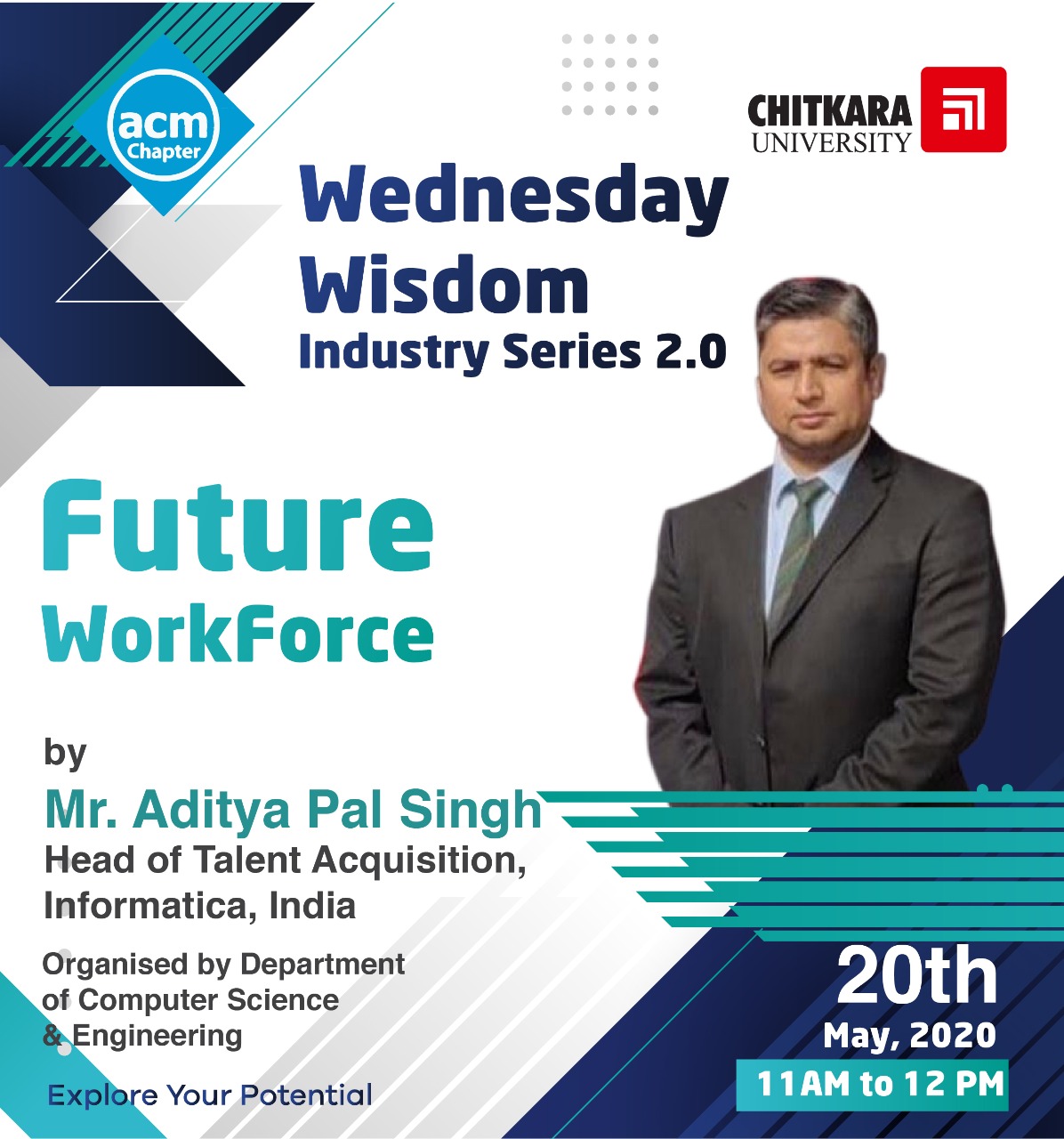 acm Chapter

CHITKARA UNIVERSITY

Wednesday Wisdom
Industry Series 2.0

Future WorkForce

by
Mr. Aditya Pal Singh
Head of Talent Acquisition, Informatica, India

Organised by Department of Computer Science & Engineering

Explore Your Potential

20th
May, 2020
11AM to 12 PM